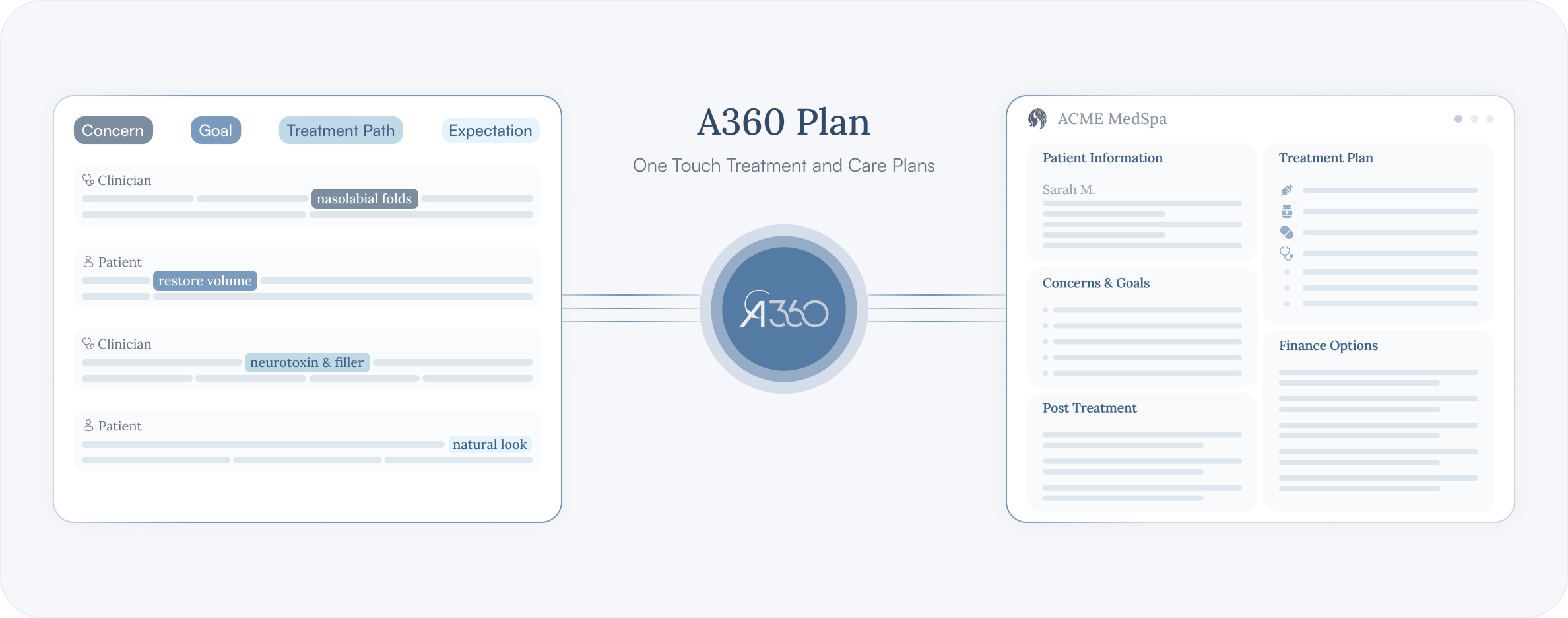 Concern Goal Treatment Path Expectation

Clinician
nasolabial folds

Patient
restore volume

Clinician
neurotoxin & filler

Patient
natural look

A360 Plan

One Touch Treatment and Care Plans

A360

ACME MedSpa

Patient Information

Sarah M.

Concerns & Goals

Post Treatment

Treatment Plan

Finance Options